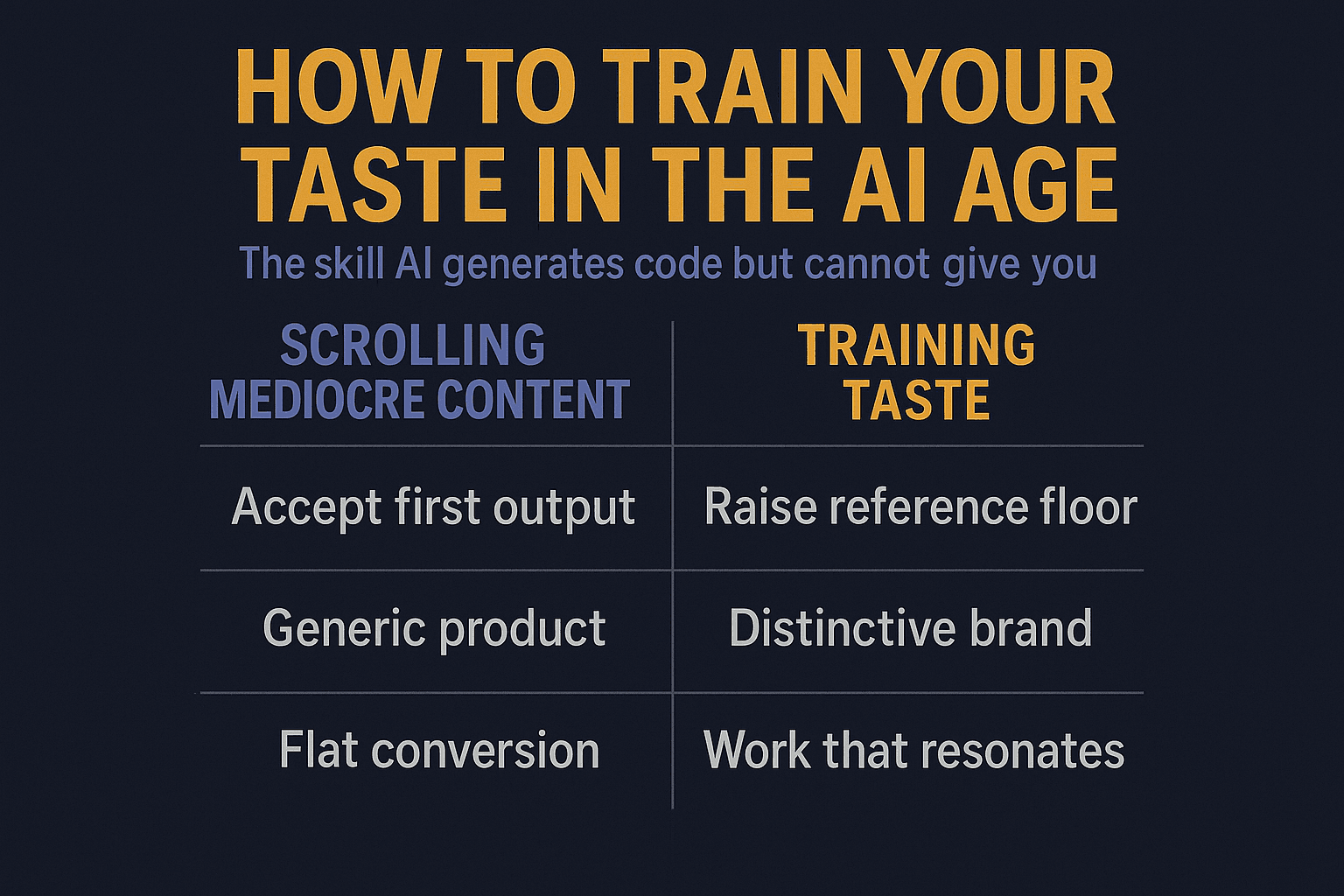 HOW TO TRAIN YOUR TASTE IN THE AI AGE

The skill AI generates code but cannot give you

| SCROLLING MEDIOCRE CONTENT | TRAINING TASTE |
|---|---|
| Accept first output | Raise reference floor |
| Generic product | Distinctive brand |
| Flat conversion | Work that resonates |